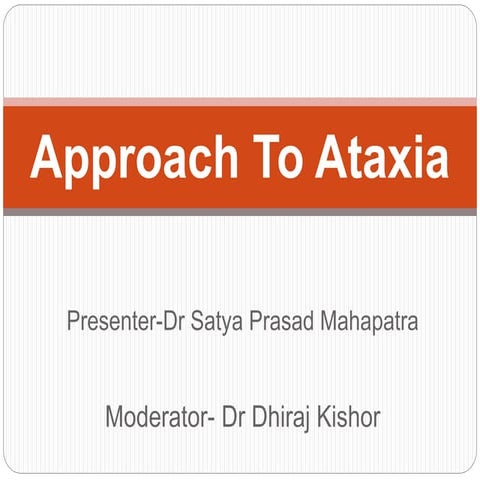 Approach To Ataxia

Presenter-Dr Satya Prasad Mahapatra

Moderator- Dr Dhiraj Kishor